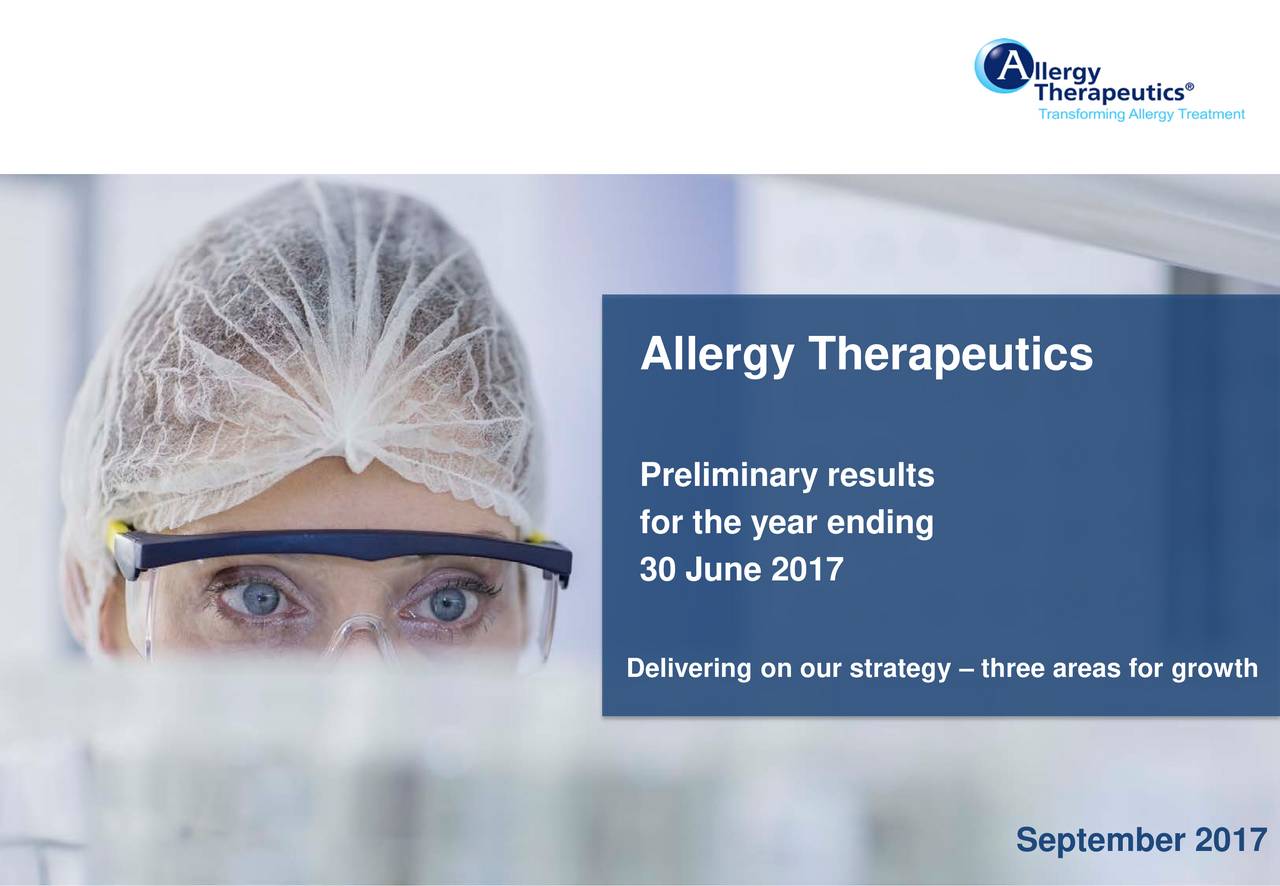 Allergy Therapeutics®
Transforming Allergy Treatment

Allergy Therapeutics

Preliminary results for the year ending 30 June 2017

Delivering on our strategy – three areas for growth

September 2017